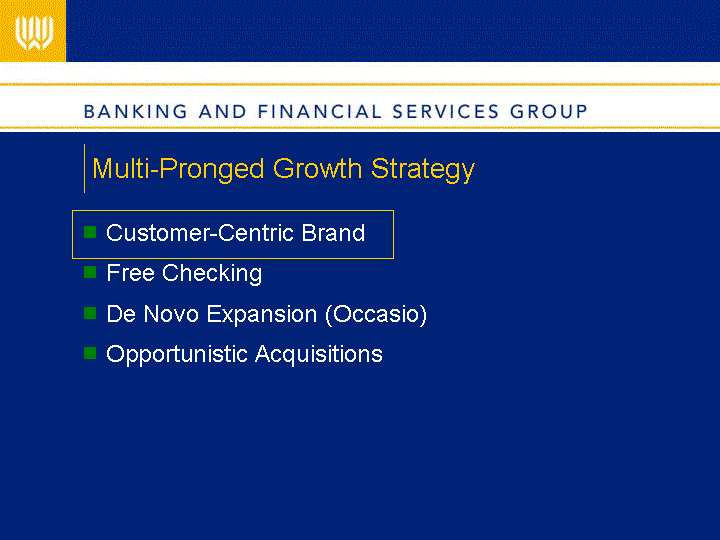 BANKING AND FINANCIAL SERVICES GROUP

Multi-Pronged Growth Strategy

Customer-Centric Brand

Free Checking

De Novo Expansion (Occasio)

Opportunistic Acquisitions